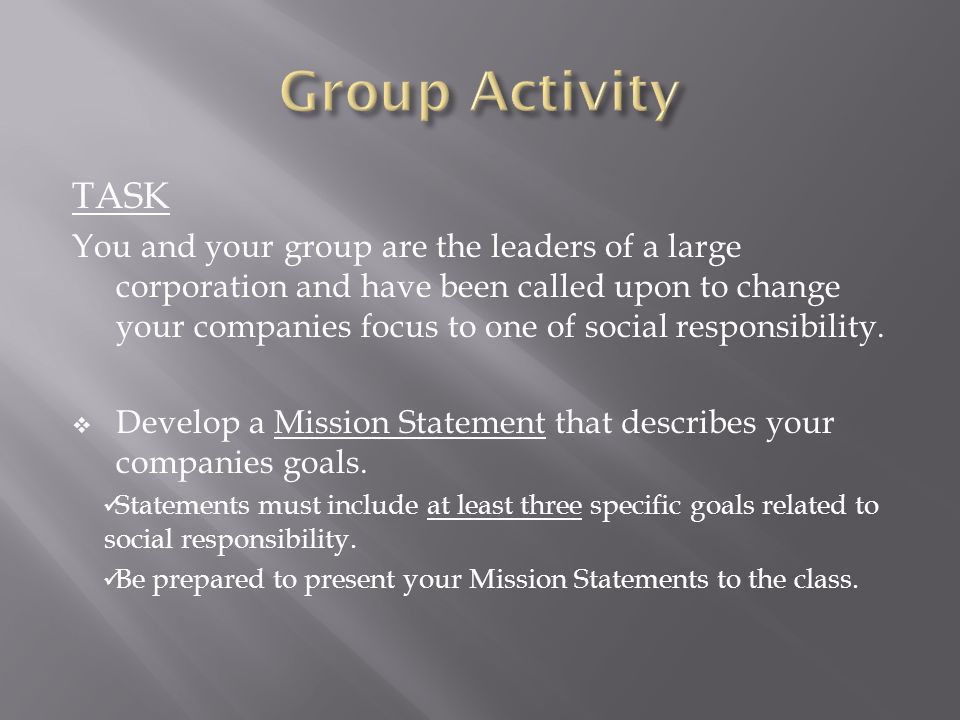 Group Activity

TASK

You and your group are the leaders of a large corporation and have been called upon to change your companies focus to one of social responsibility.

❖ Develop a Mission Statement that describes your companies goals.

✓Statements must include at least three specific goals related to social responsibility.

✓Be prepared to present your Mission Statements to the class.